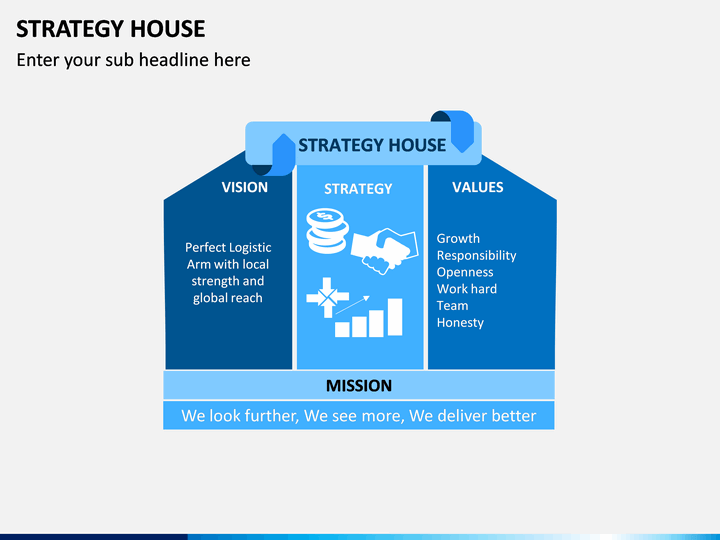 STRATEGY HOUSE

Enter your sub headline here

STRATEGY HOUSE

VISION

Perfect Logistic Arm with local strength and global reach

STRATEGY

VALUES

Growth
Responsibility
Openness
Work hard
Team
Honesty

MISSION

We look further, We see more, We deliver better